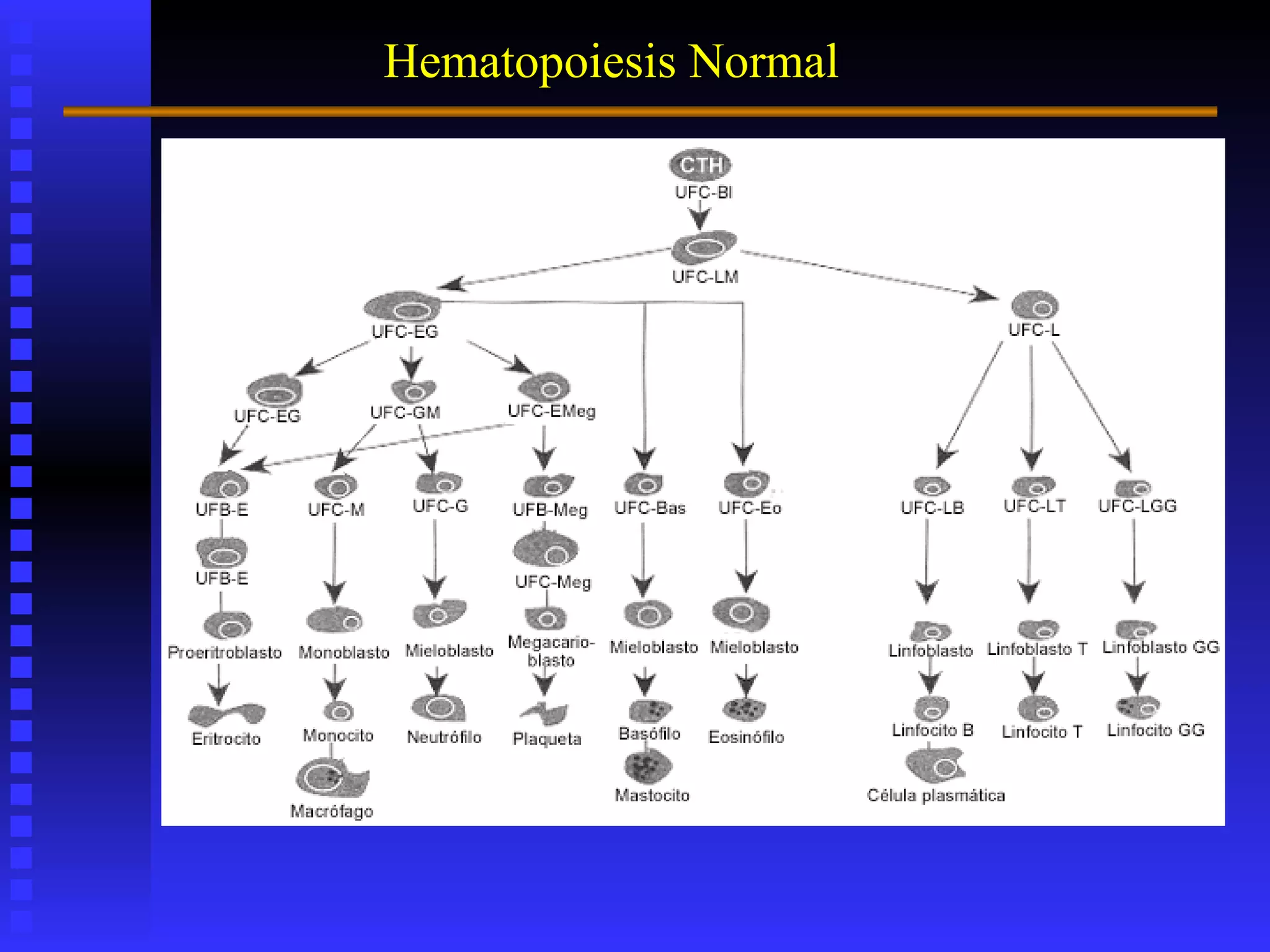 Hematopoiesis Normal

CTH
UFC-BI
UFC-LM
UFC-EG
UFC-L
UFC-EG
UFC-GM
UFC-EMeg
UFB-E
UFC-M
UFC-G
UFB-Meg
UFC-Bas
UFC-Eo
UFC-LB
UFC-LT
UFC-LGG
UFB-E
UFC-Meg
Proeritroblasto
Monoblasto
Mieloblasto
Megacario-blasto
Mieloblasto
Mieloblasto
Linfoblasto
Linfoblasto T
Linfoblasto GG
Eritrocito
Monocito
Neutrófilo
Plaqueta
Basófilo
Eosinófilo
Linfocito B
Linfocito T
Linfocito GG
Macrófago
Mastocito
Célula plasmática